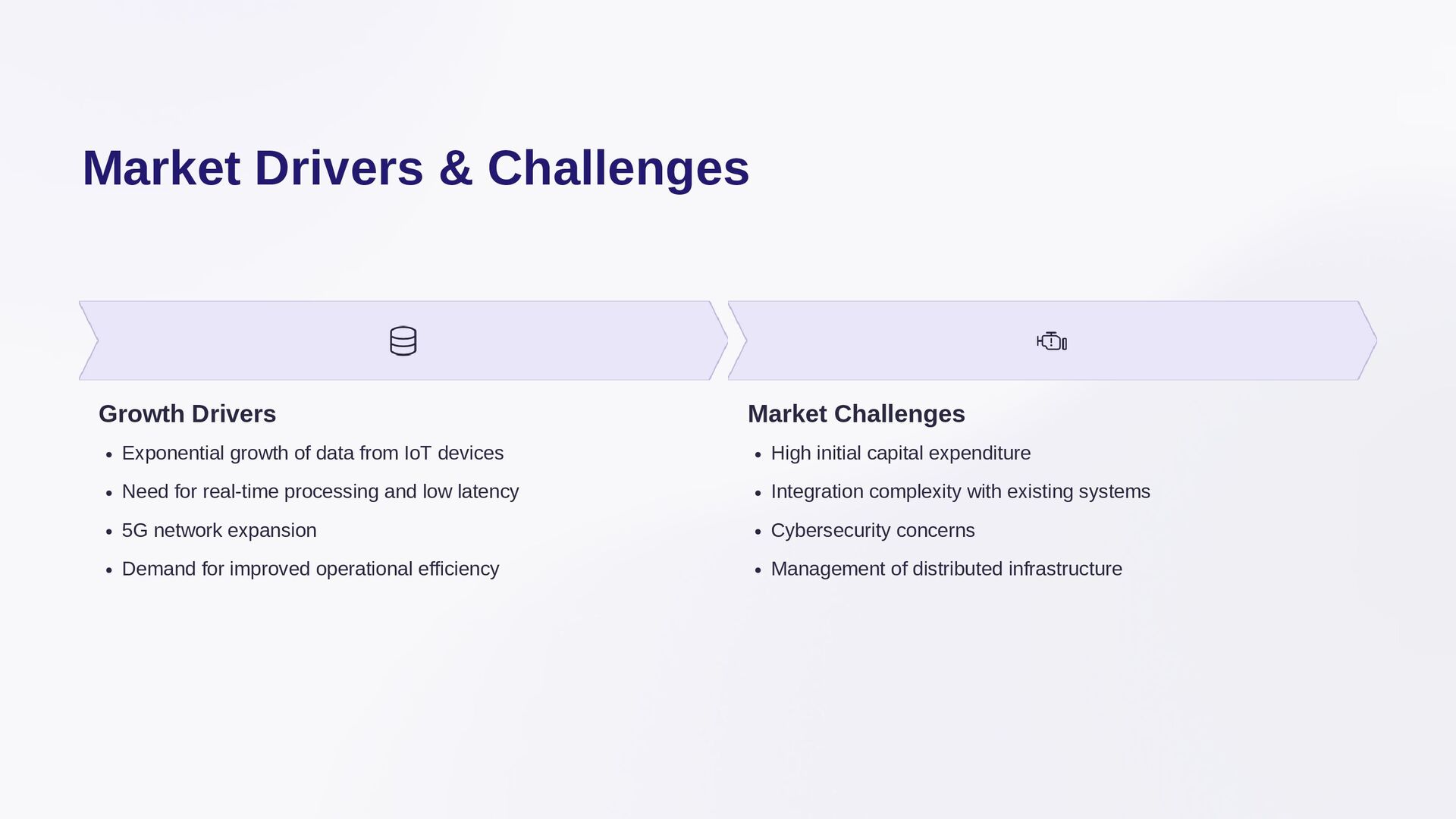 Market Drivers & Challenges

Growth Drivers

- Exponential growth of data from IoT devices
- Need for real-time processing and low latency
- 5G network expansion
- Demand for improved operational efficiency

Market Challenges

- High initial capital expenditure
- Integration complexity with existing systems
- Cybersecurity concerns
- Management of distributed infrastructure